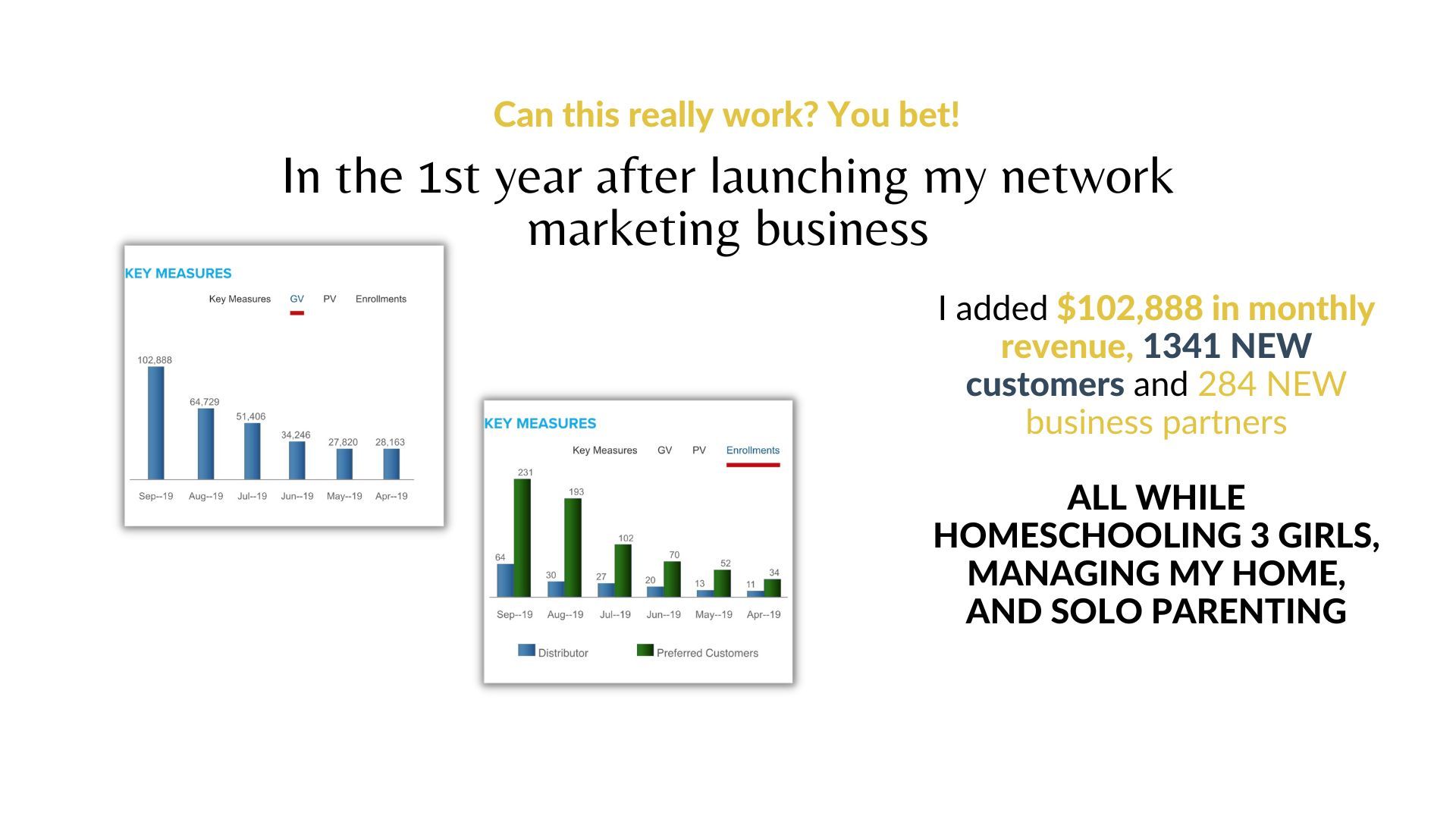 Can this really work? You bet!

In the 1st year after launching my network marketing business

KEY MEASURES

Key Measures GV PV Enrollments

102,888
64,729
51,406
34,246
27,820
28,163

Sep--19 Aug--19 Jul--19 Jun--19 May--19 Apr--19

KEY MEASURES

Key Measures GV PV Enrollments

64
231
30
193
27
102
20
70
13
52
11
34

Sep--19 Aug--19 Jul--19 Jun--19 May--19 Apr--19

Distributor Preferred Customers

I added $102,888 in monthly revenue, 1341 NEW customers and 284 NEW business partners

ALL WHILE HOMESCHOOLING 3 GIRLS, MANAGING MY HOME, AND SOLO PARENTING